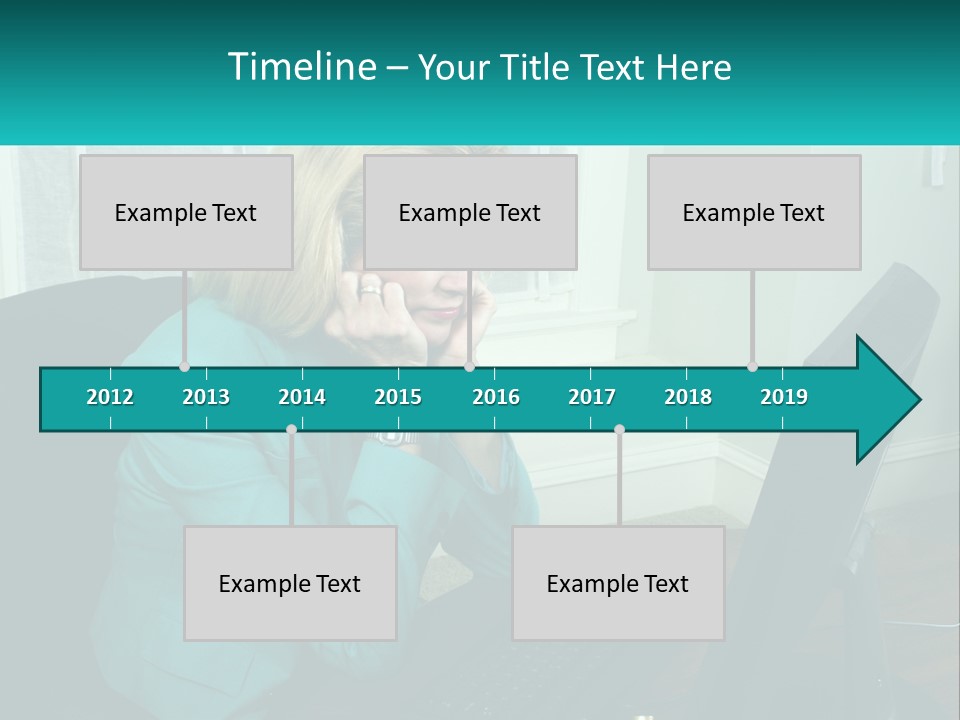 Timeline – Your Title Text Here

Example Text

Example Text

Example Text

2012 2013 2014 2015 2016 2017 2018 2019

Example Text

Example Text